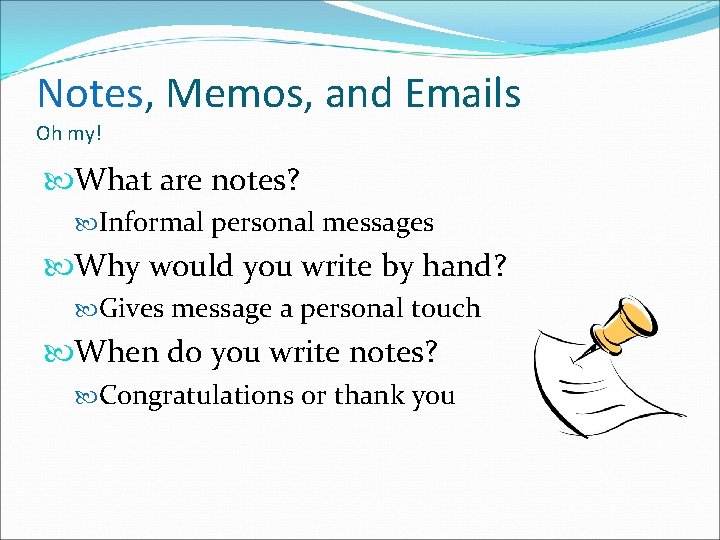 Notes, Memos, and Emails
Oh my!

What are notes?
Informal personal messages
Why would you write by hand?
Gives message a personal touch
When do you write notes?
Congratulations or thank you